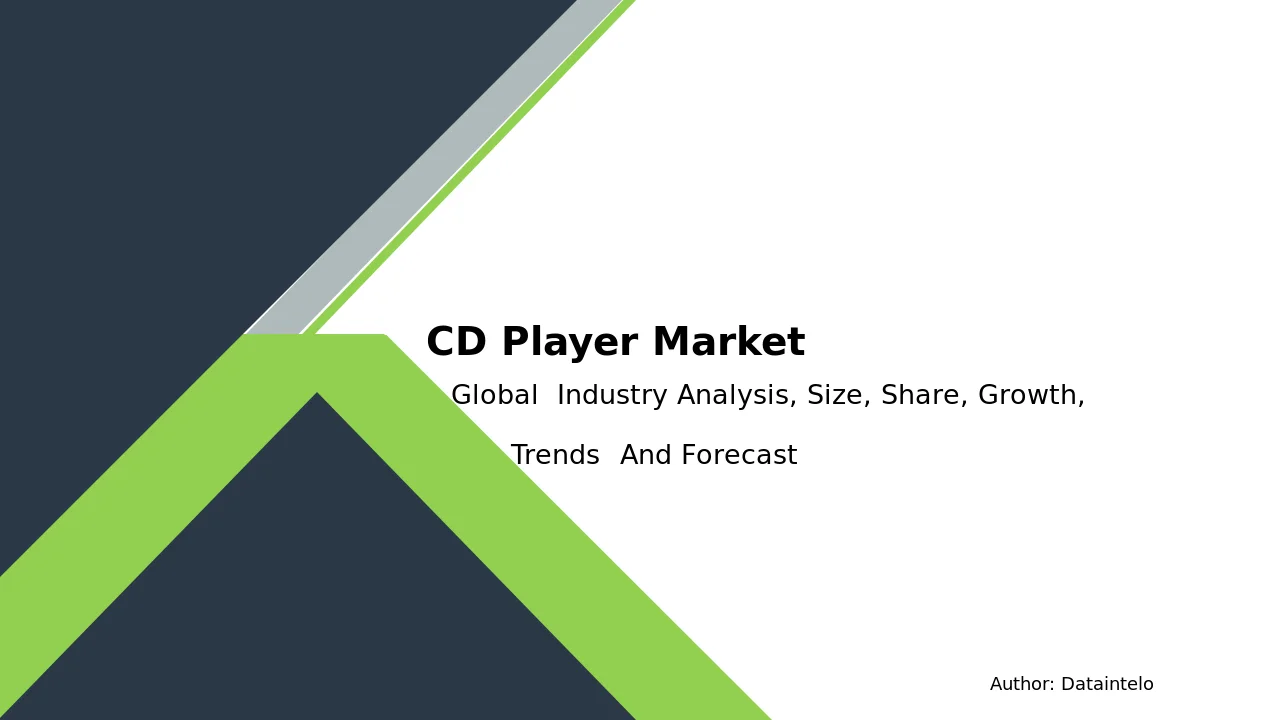 CD Player Market

Global Industry Analysis, Size, Share, Growth, Trends And Forecast

Author: Dataintelo